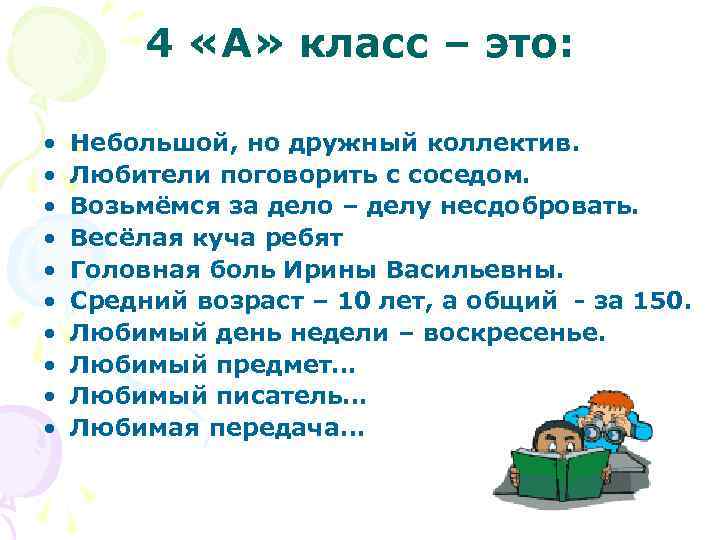 4 «А» класс – это:

• Небольшой, но дружный коллектив.
• Любители поговорить с соседом.
• Возьмёмся за дело – делу несдобровать.
• Весёлая куча ребят
• Головная боль Ирины Васильевны.
• Средний возраст – 10 лет, а общий - за 150.
• Любимый день недели – воскресенье.
• Любимый предмет…
• Любимый писатель…
• Любимая передача…